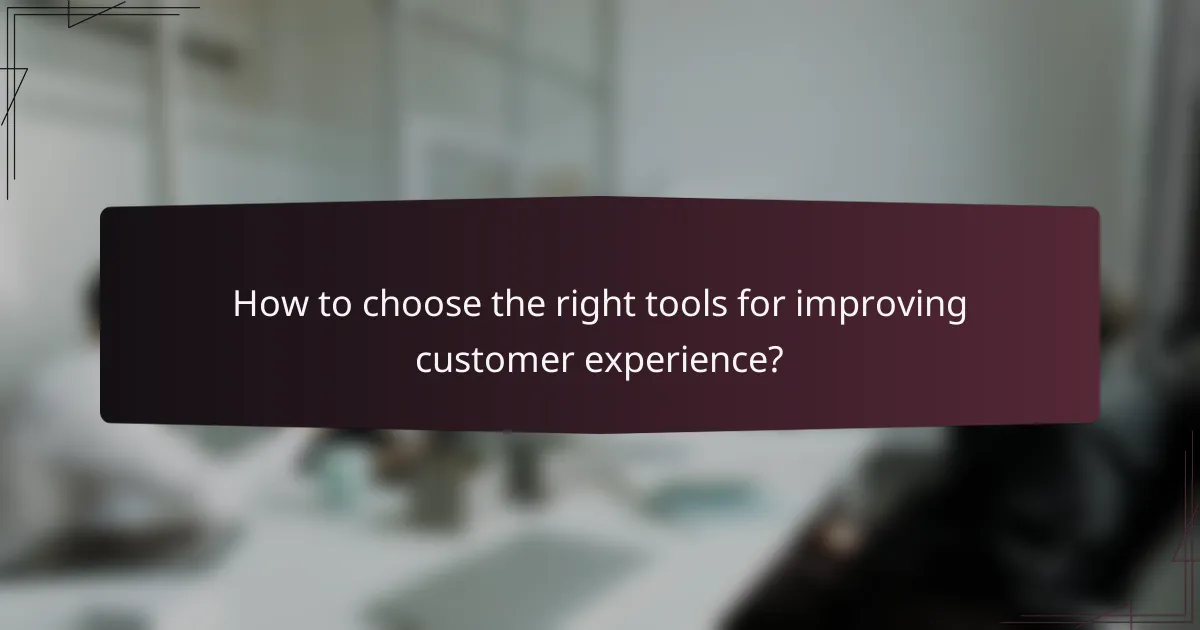 How to choose the right tools for improving customer experience?